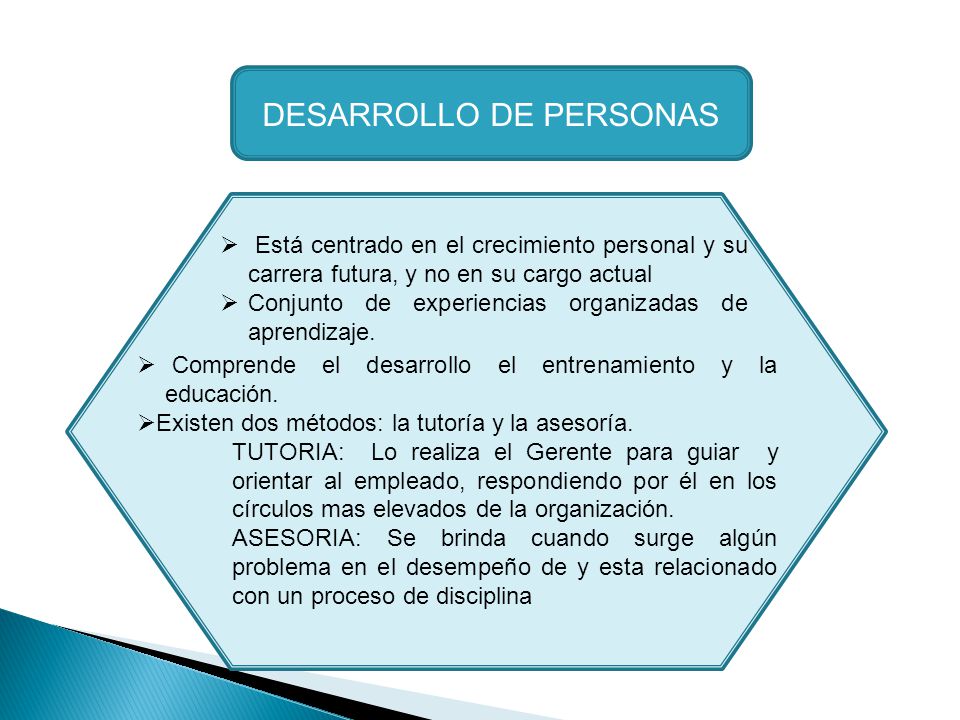 DESARROLLO DE PERSONAS

➢ Está centrado en el crecimiento personal y su carrera futura, y no en su cargo actual
➢ Conjunto de experiencias organizadas de aprendizaje.
➢ Comprende el desarrollo el entrenamiento y la educación.
➢Existen dos métodos: la tutoría y la asesoría.
TUTORIA: Lo realiza el Gerente para guiar y orientar al empleado, respondiendo por él en los círculos mas elevados de la organización.
ASESORIA: Se brinda cuando surge algún problema en el desempeño de y esta relacionado con un proceso de disciplina